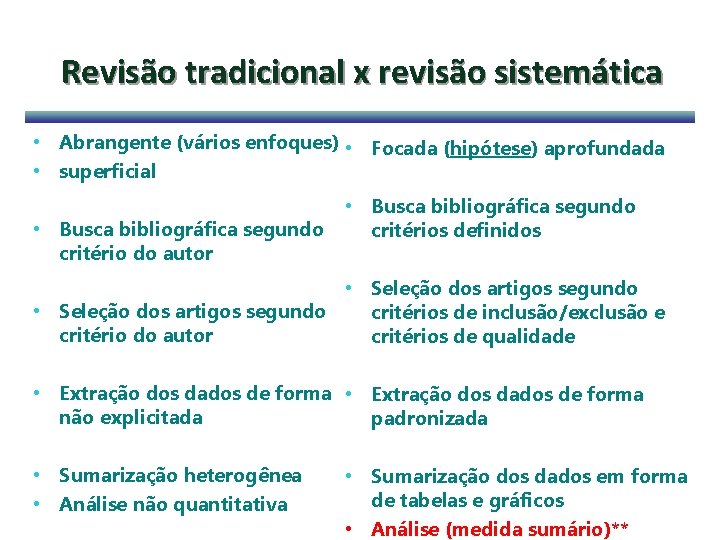 Revisão tradicional x revisão sistemática

• Abrangente (vários enfoques)
• superficial

• Busca bibliográfica segundo critério do autor

• Seleção dos artigos segundo critério do autor

• Extração dos dados de forma não explicitada

• Sumarização heterogênea
• Análise não quantitativa

• Focada (hipótese) aprofundada

• Busca bibliográfica segundo critérios definidos

• Seleção dos artigos segundo critérios de inclusão/exclusão e critérios de qualidade

• Extração dos dados de forma padronizada

• Sumarização dos dados em forma de tabelas e gráficos
• Análise (medida sumário)**